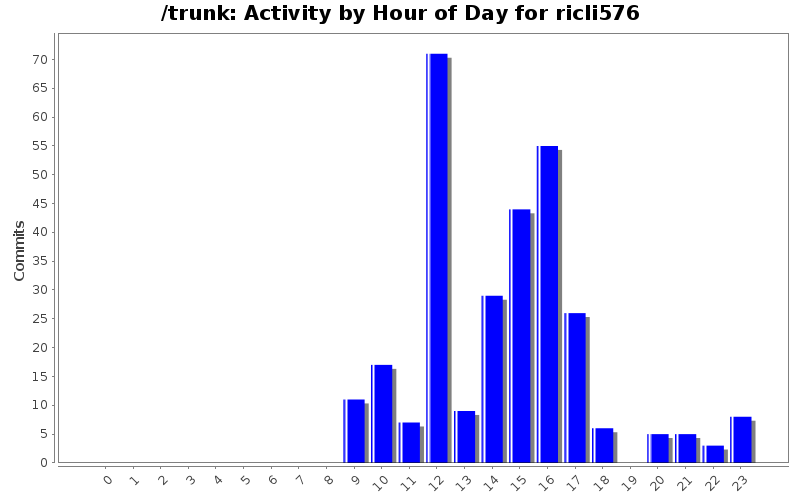 /trunk: Activity by Hour of Day for ricli576

Commits

70
65
60
55
50
45
40
35
30
25
20
15
10
5
0

0 1 2 3 4 5 6 7 8 9 10 11 12 13 14 15 16 17 18 19 20 21 22 23